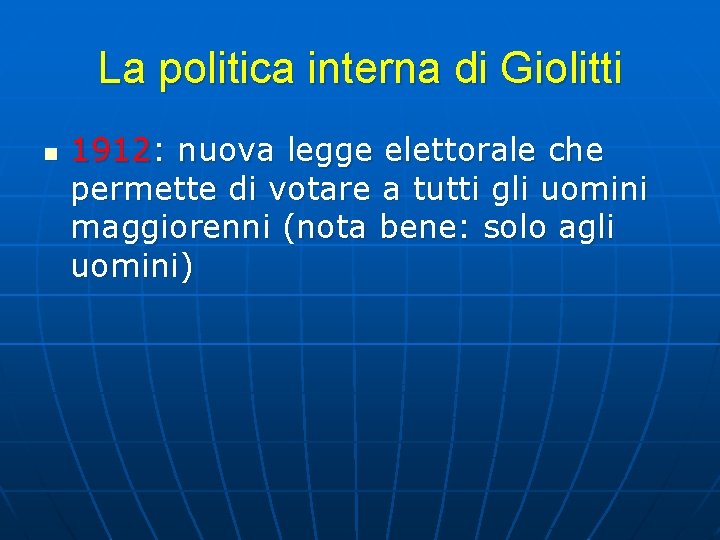 La politica interna di Giolitti

1912: nuova legge elettorale che permette di votare a tutti gli uomini maggiorenni (nota bene: solo agli uomini)